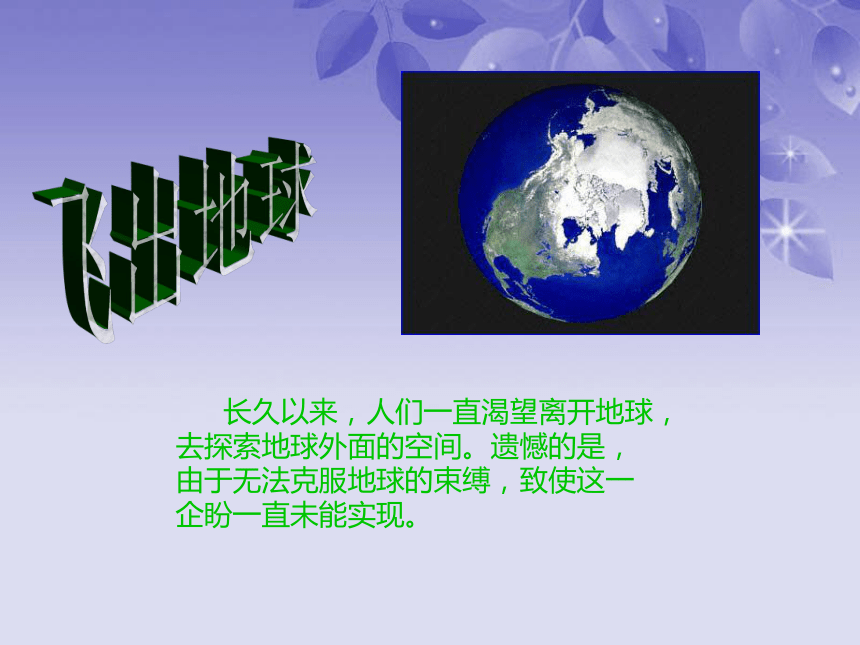 飞出地球

长久以来，人们一直渴望离开地球，去探索地球外面的空间。遗憾的是，由于无法克服地球的束缚，致使这一企盼一直未能实现。